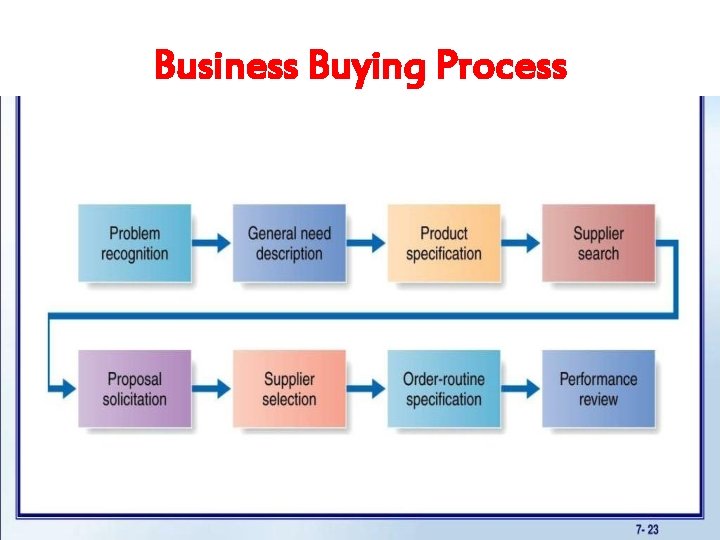 Business Buying Process

Problem recognition

General need description

Product specification

Supplier search

Proposal solicitation

Supplier selection

Order-routine specification

Performance review

7- 23